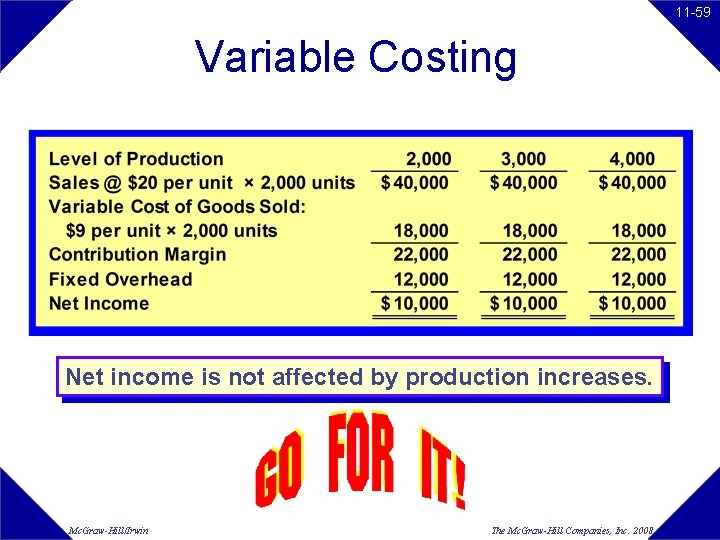 11-59

Variable Costing

| Level of Production | 2,000 | 3,000 | 4,000 |
|---|---|---|---|
| Sales @ \$20 per unit × 2,000 units | \$ 40,000 | \$ 40,000 | \$ 40,000 |
| Variable Cost of Goods Sold: | | | |
| \$9 per unit × 2,000 units | 18,000 | 18,000 | 18,000 |
| Contribution Margin | 22,000 | 22,000 | 22,000 |
| Fixed Overhead | 12,000 | 12,000 | 12,000 |
| Net Income | \$ 10,000 | \$ 10,000 | \$ 10,000 |

Net income is not affected by production increases.

GO FOR IT!

McGraw-Hill/Irwin

The McGraw-Hill Companies, Inc. 2008